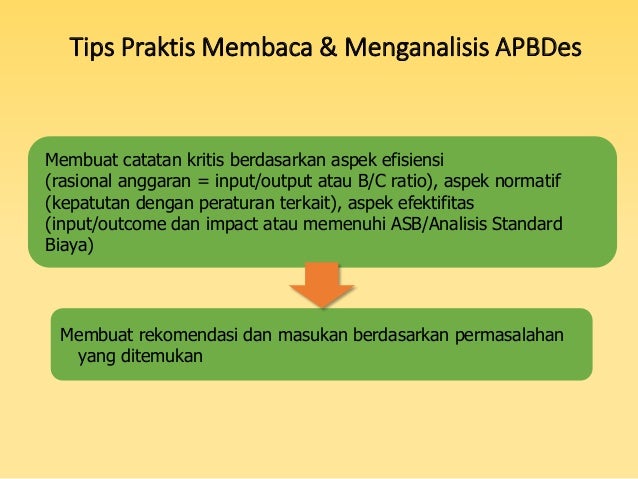 Tips Praktis Membaca & Menganalisis APBDes

Membuat catatan kritis berdasarkan aspek efisiensi (rasional anggaran = input/output atau B/C ratio), aspek normatif (kepatutan dengan peraturan terkait), aspek efektifitas (input/outcome dan impact atau memenuhi ASB/Analisis Standard Biaya)

Membuat rekomendasi dan masukan berdasarkan permasalahan yang ditemukan